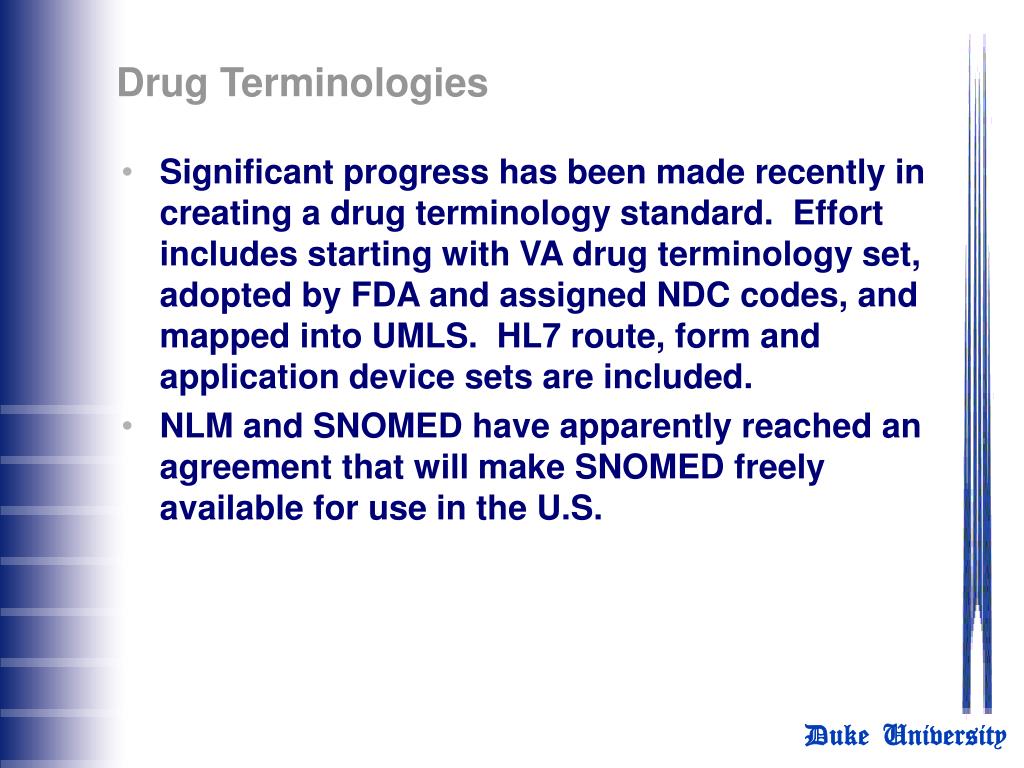 Drug Terminologies

• Significant progress has been made recently in creating a drug terminology standard. Effort includes starting with VA drug terminology set, adopted by FDA and assigned NDC codes, and mapped into UMLS. HL7 route, form and application device sets are included.
• NLM and SNOMED have apparently reached an agreement that will make SNOMED freely available for use in the U.S.

Duke University